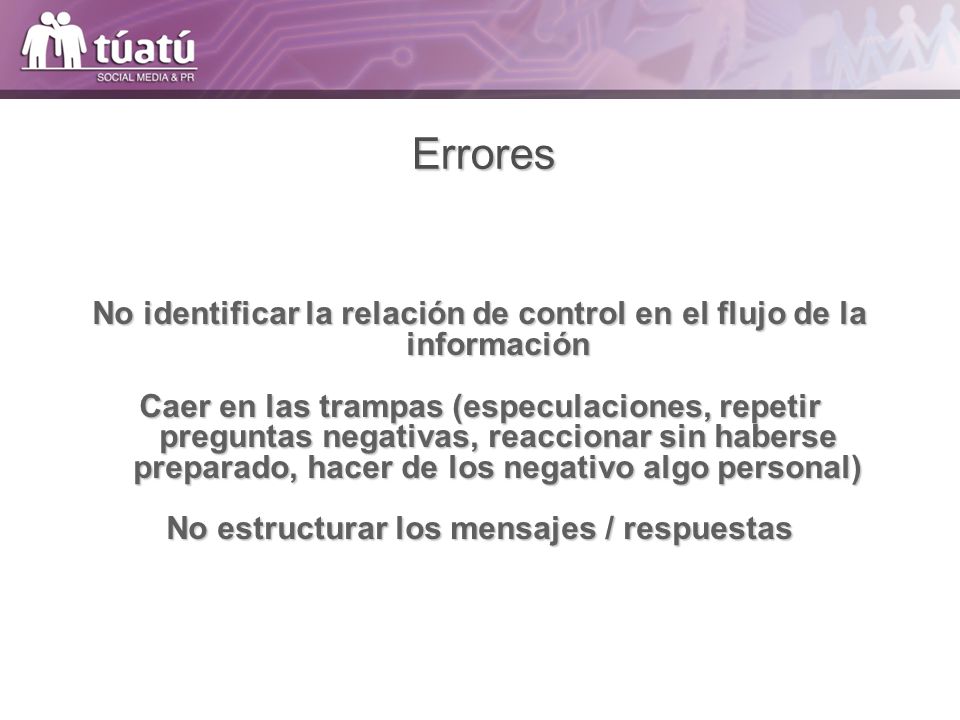 túatú
SOCIAL MEDIA & PR

Errores

No identificar la relación de control en el flujo de la información

Caer en las trampas (especulaciones, repetir preguntas negativas, reaccionar sin haberse preparado, hacer de los negativo algo personal)

No estructurar los mensajes / respuestas